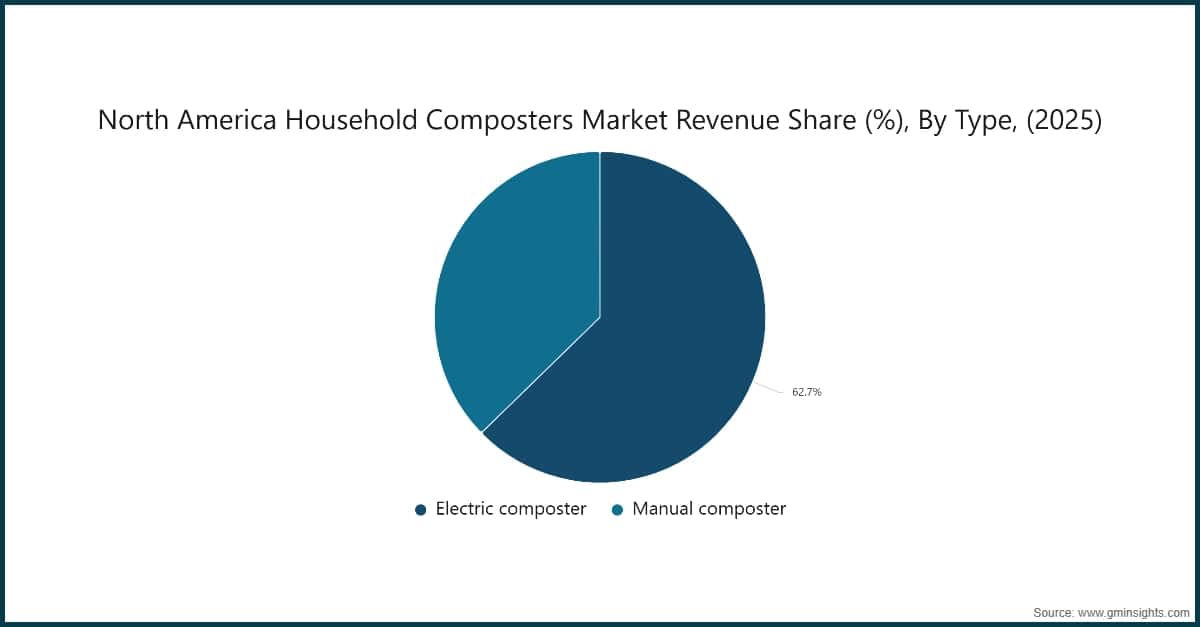 North America Household Composters Market Revenue Share (%), By Type, (2025)

62.7%

Electric composter   Manual composter

Source: www.gminsights.com